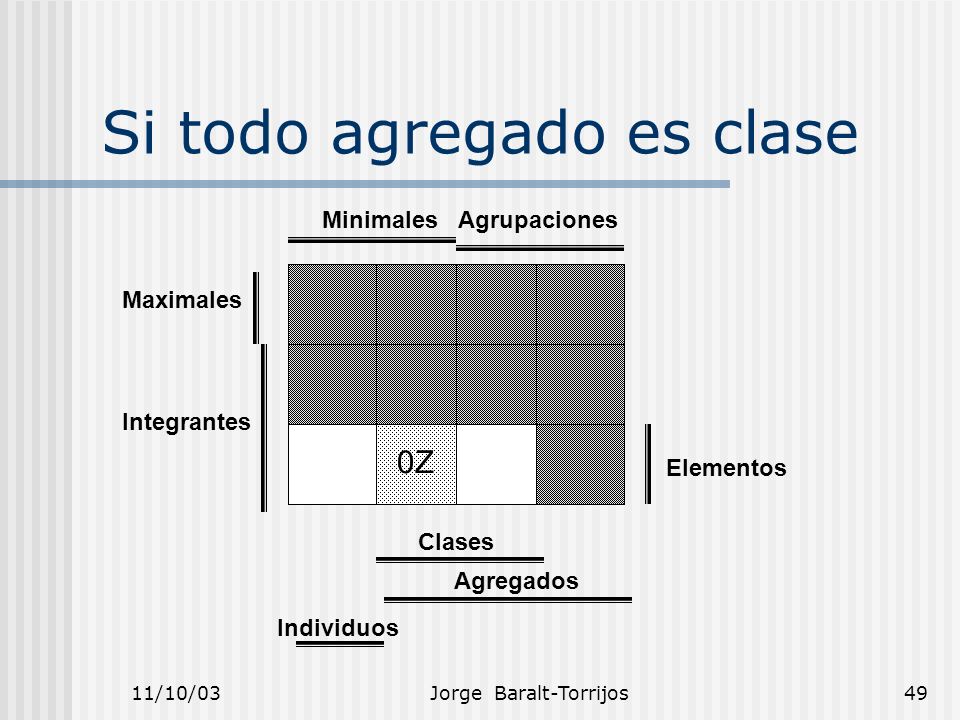 Si todo agregado es clase

Minimales Agrupaciones

Maximales

Integrantes

0Z

Elementos

Clases

Agregados

Individuos

11/10/03 Jorge Baralt-Torrijos 49